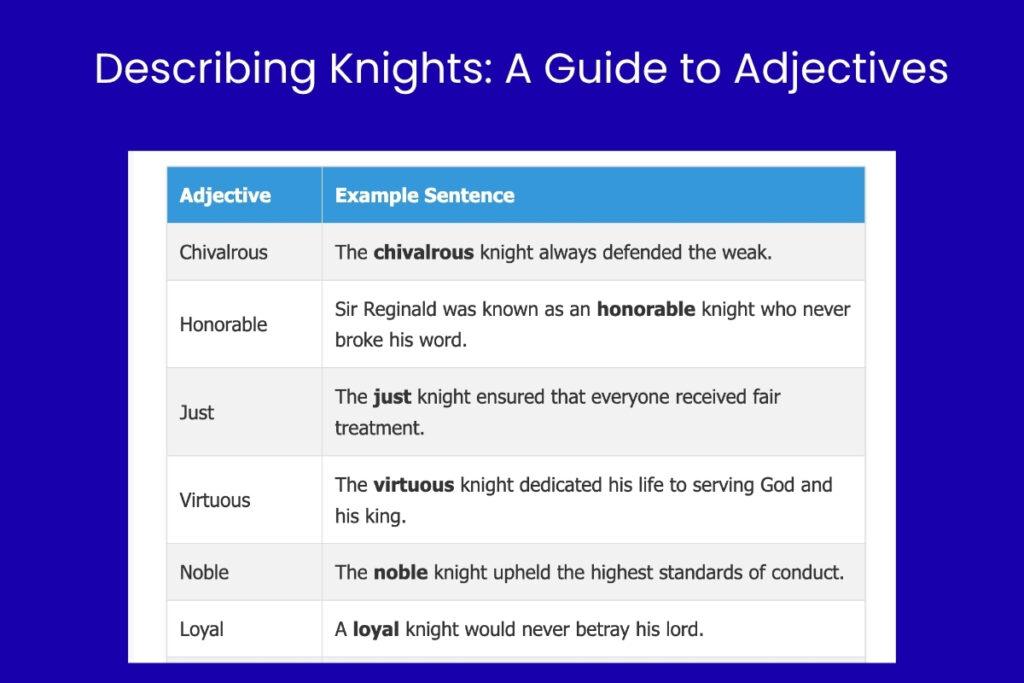 Describing Knights: A Guide to Adjectives

| Adjective | Example Sentence |
|---|---|
| Chivalrous | The **chivalrous** knight always defended the weak. |
| Honorable | Sir Reginald was known as an **honorable** knight who never broke his word. |
| Just | The **just** knight ensured that everyone received fair treatment. |
| Virtuous | The **virtuous** knight dedicated his life to serving God and his king. |
| Noble | The **noble** knight upheld the highest standards of conduct. |
| Loyal | A **loyal** knight would never betray his lord. |